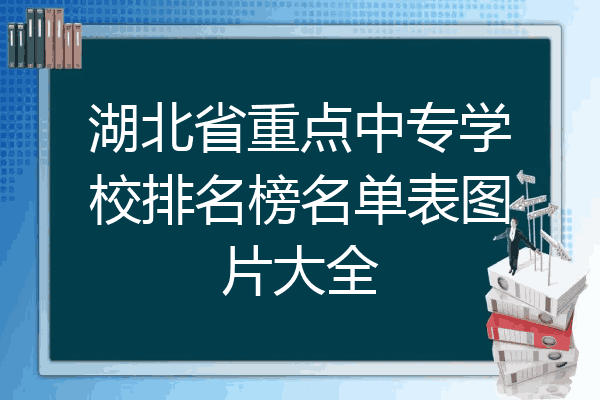 湖北省重点中专学校排名榜名单表图片大全